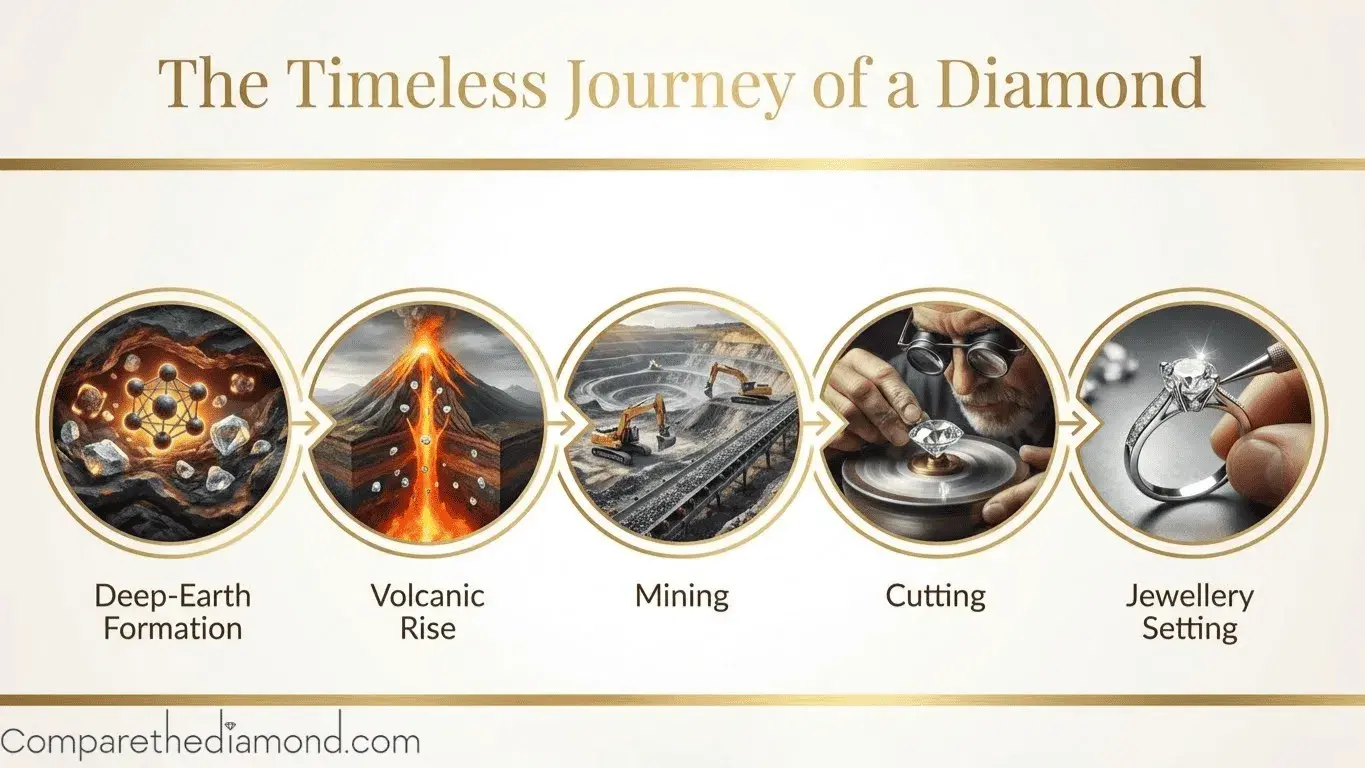 The Timeless Journey of a Diamond

Deep-Earth Formation

Volcanic Rise

Mining

Cutting

Jewellery Setting

Comparethediamond.com